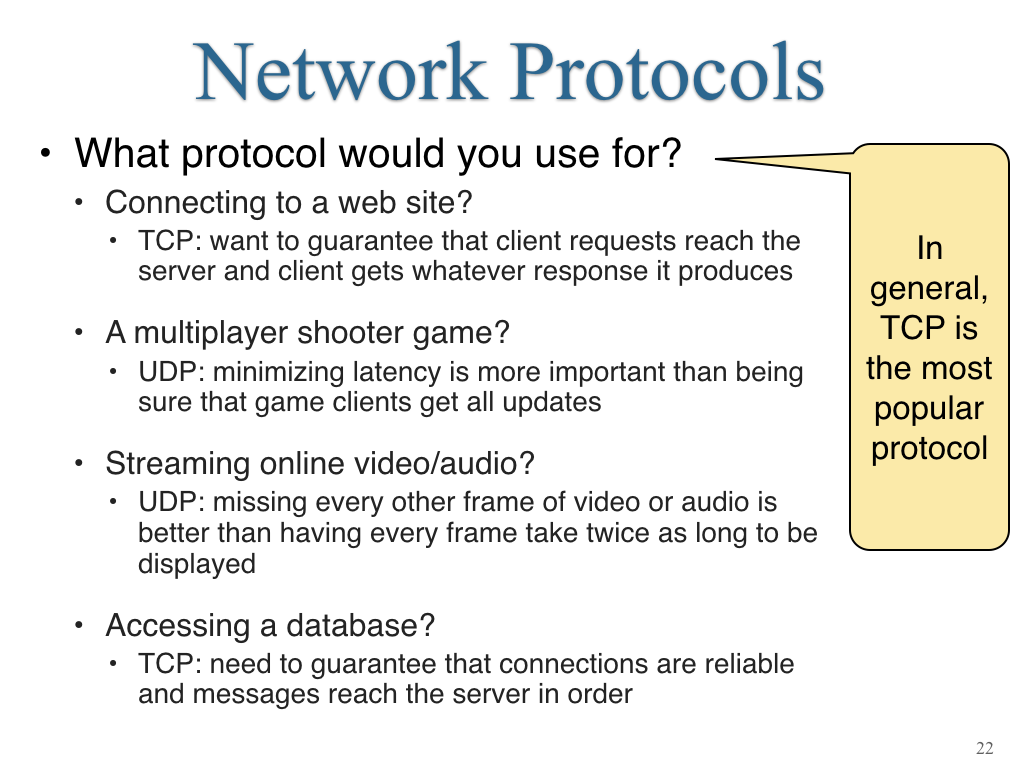 Network Protocols

• What protocol would you use for?
  • Connecting to a web site?
    • TCP: want to guarantee that client requests reach the server and client gets whatever response it produces
  • A multiplayer shooter game?
    • UDP: minimizing latency is more important than being sure that game clients get all updates
  • Streaming online video/audio?
    • UDP: missing every other frame of video or audio is better than having every frame take twice as long to be displayed
  • Accessing a database?
    • TCP: need to guarantee that connections are reliable and messages reach the server in order

In general, TCP is the most popular protocol

22